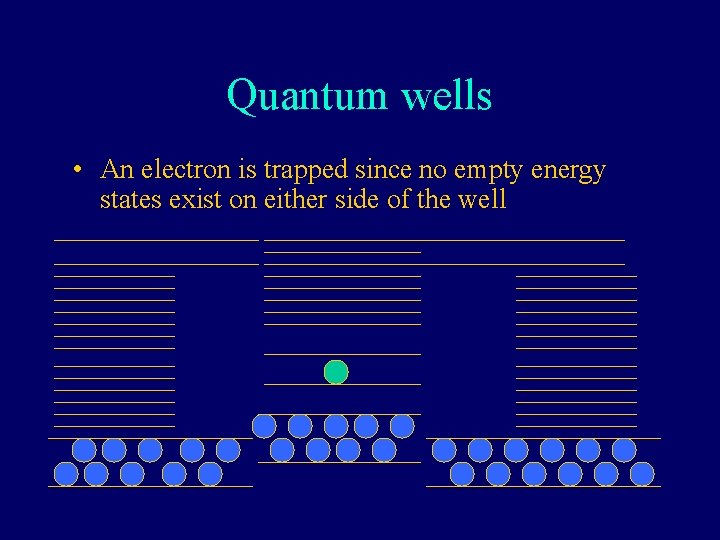 Quantum wells

• An electron is trapped since no empty energy states exist on either side of the well